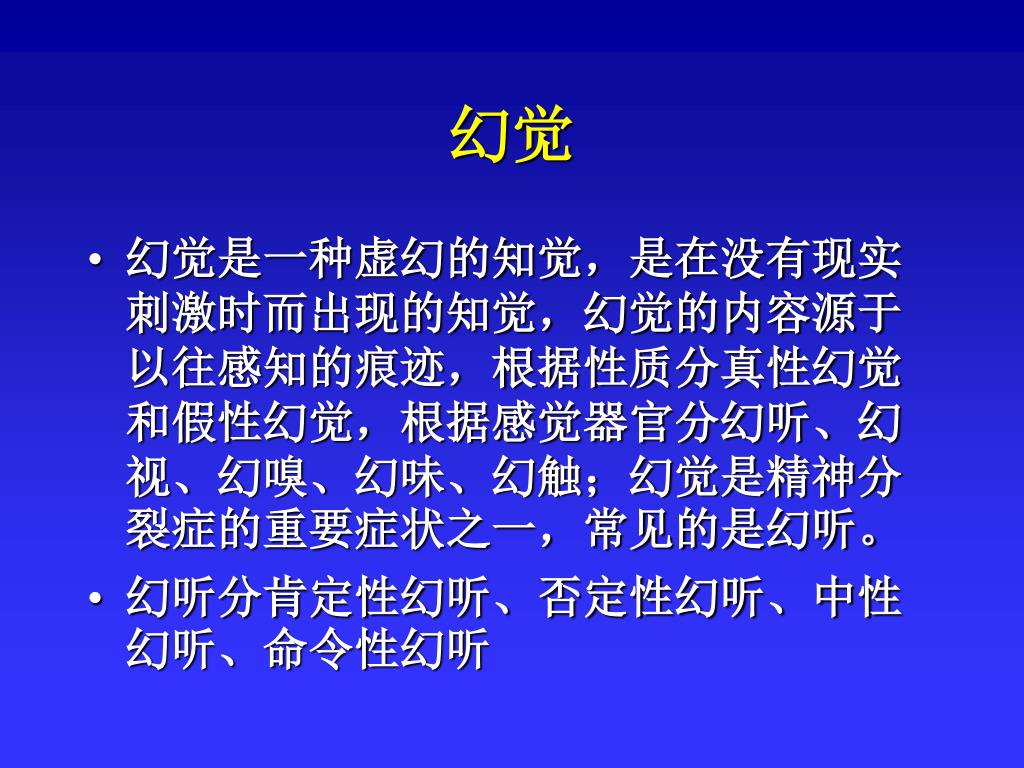 幻觉

• 幻觉是一种虚幻的知觉，是在没有现实刺激时而出现的知觉，幻觉的内容源于以往感知的痕迹，根据性质分真性幻觉和假性幻觉，根据感觉器官分幻听、幻视、幻嗅、幻味、幻触；幻觉是精神分裂症的重要症状之一，常见的是幻听。

• 幻听分肯定性幻听、否定性幻听、中性幻听、命令性幻听